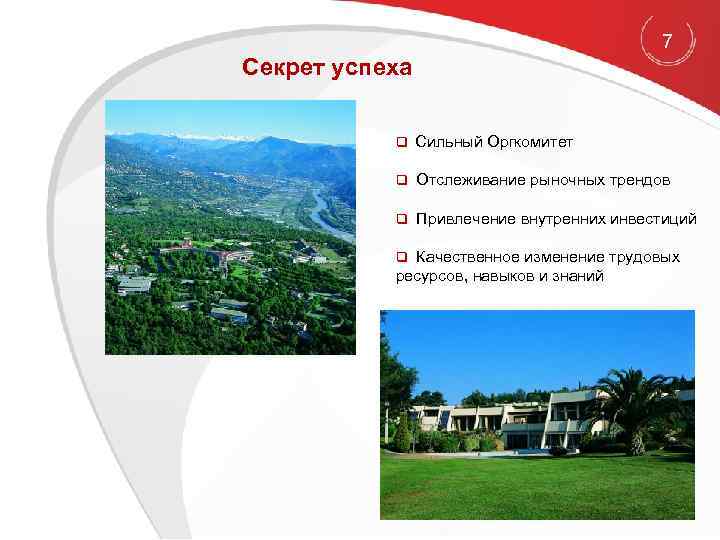 7

Секрет успеха

❑ Сильный Оргкомитет

❑ Отслеживание рыночных трендов

❑ Привлечение внутренних инвестиций

❑ Качественное изменение трудовых ресурсов, навыков и знаний